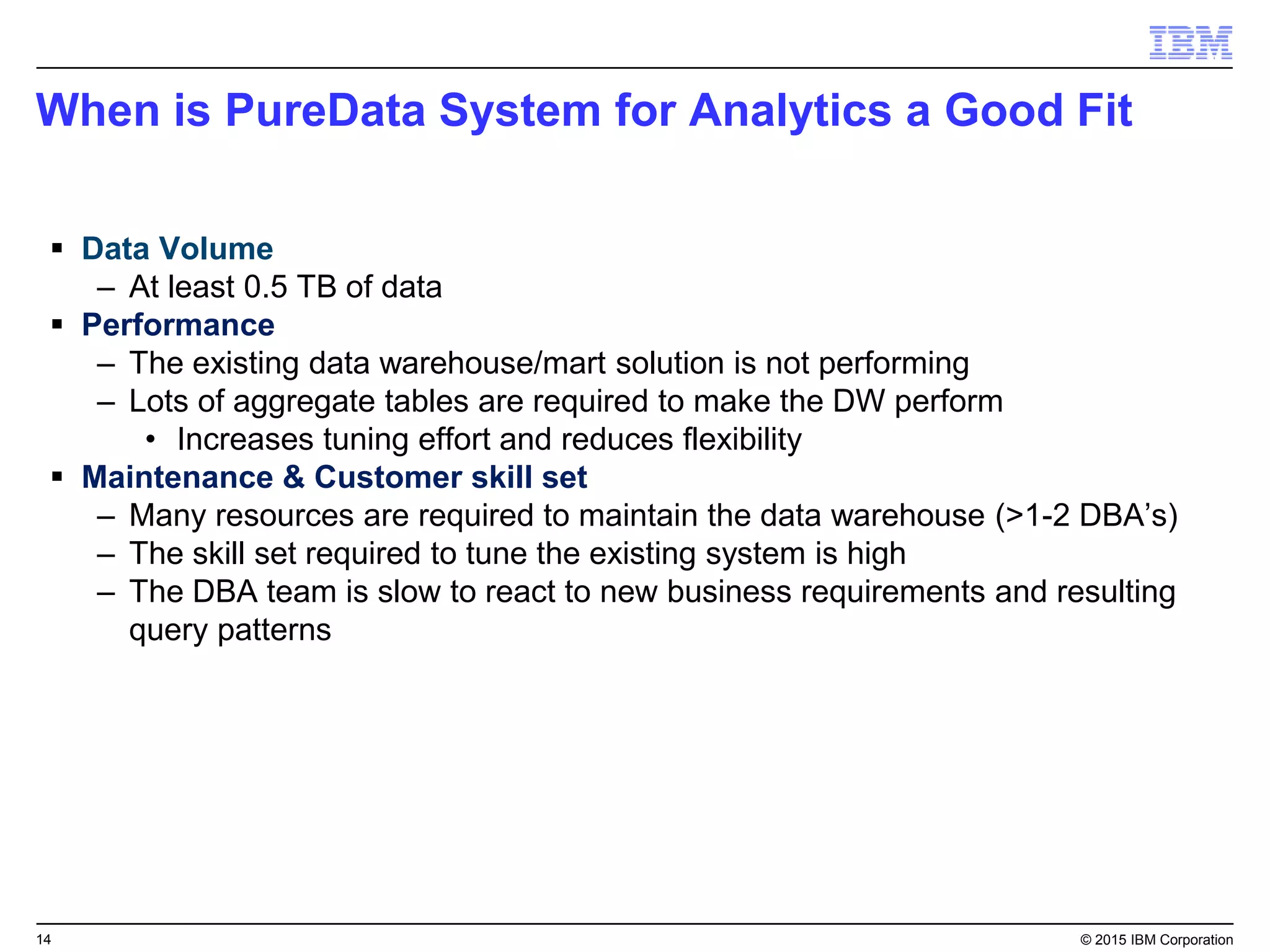 IBM

When is PureData System for Analytics a Good Fit

▪ Data Volume
– At least 0.5 TB of data
▪ Performance
– The existing data warehouse/mart solution is not performing
– Lots of aggregate tables are required to make the DW perform
• Increases tuning effort and reduces flexibility
▪ Maintenance & Customer skill set
– Many resources are required to maintain the data warehouse (>1-2 DBA's)
– The skill set required to tune the existing system is high
– The DBA team is slow to react to new business requirements and resulting query patterns

14

© 2015 IBM Corporation